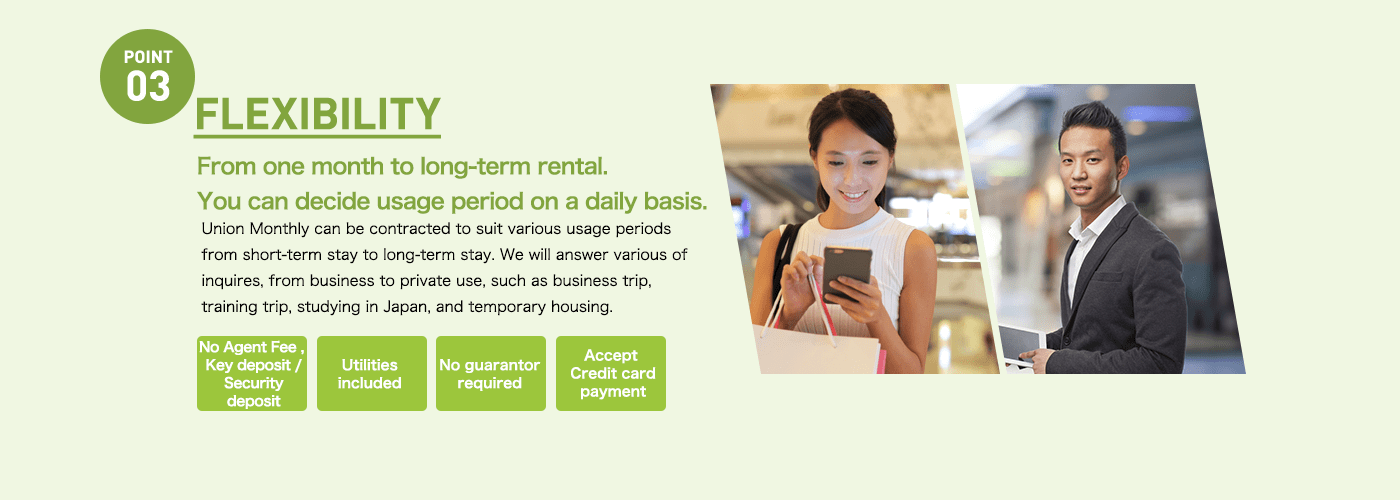 POINT
03

FLEXIBILITY

From one month to long-term rental.
You can decide usage period on a daily basis.

Union Monthly can be contracted to suit various usage periods from short-term stay to long-term stay. We will answer various of inquires, from business to private use, such as business trip, training trip, studying in Japan, and temporary housing.

No Agent Fee , Key deposit / Security deposit

Utilities included

No guarantor required

Accept Credit card payment